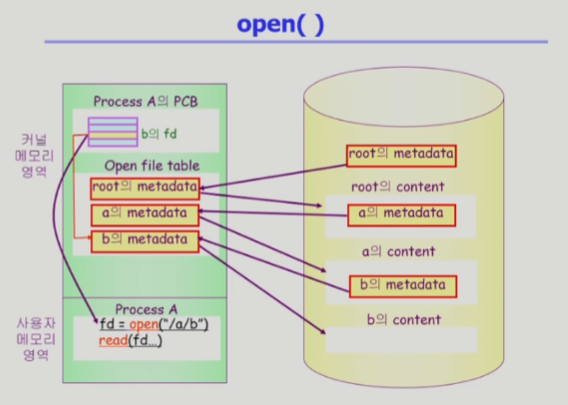 open( )

커널
메모리
영역

Process A의 PCB

b의 fd

Open file table

root의 metadata

a의 metadata

b의 metadata

사용자
메모리
영역

Process A

fd = open("/a/b")
read(fd...)

root의 metadata

root의 content

a의 metadata

a의 content

b의 metadata

b의 content